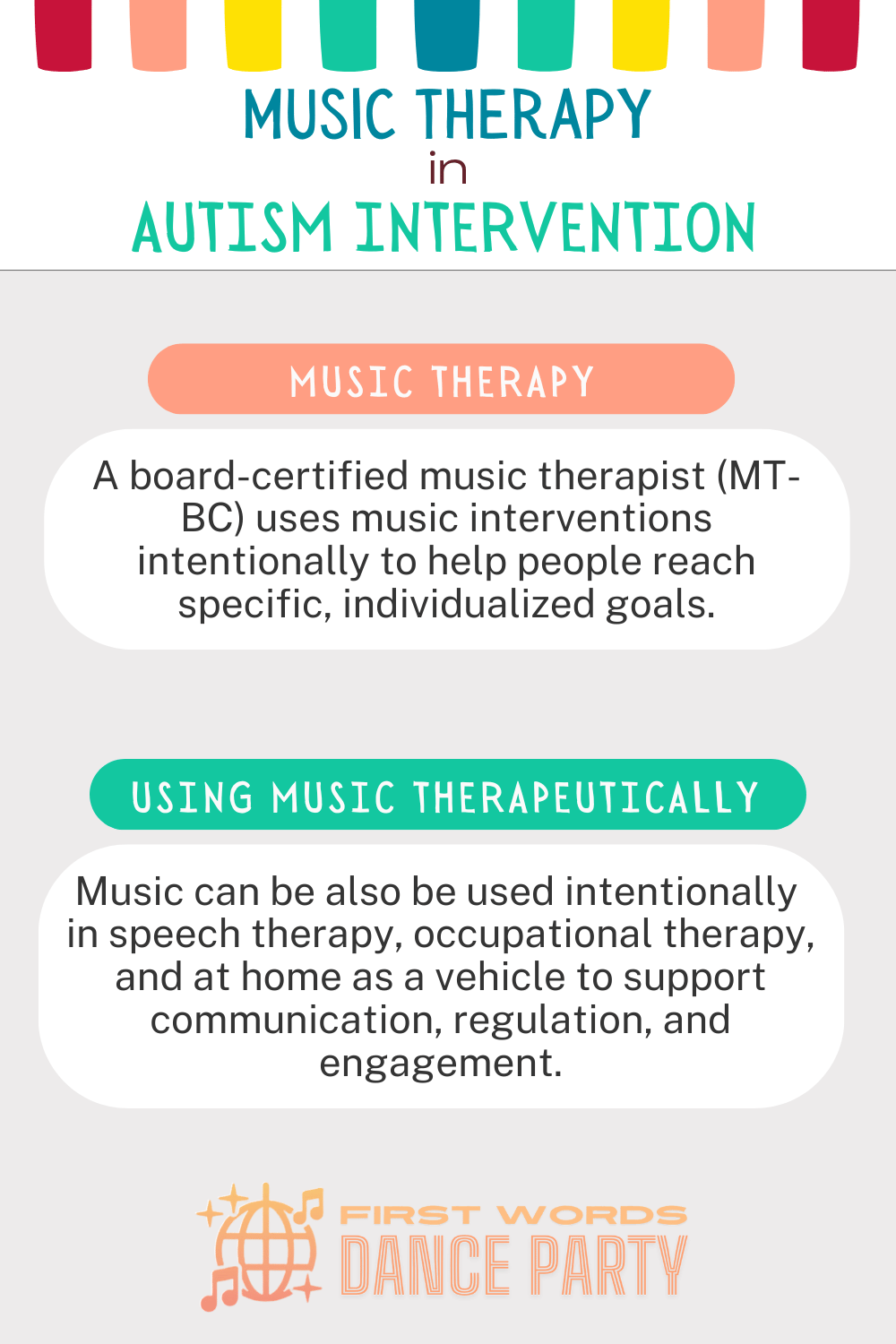 MUSIC THERAPY
in
AUTISM INTERVENTION

MUSIC THERAPY

A board-certified music therapist (MT-BC) uses music interventions intentionally to help people reach specific, individualized goals.

USING MUSIC THERAPEUTICALLY

Music can be also be used intentionally in speech therapy, occupational therapy, and at home as a vehicle to support communication, regulation, and engagement.

FIRST WORDS
DANCE PARTY